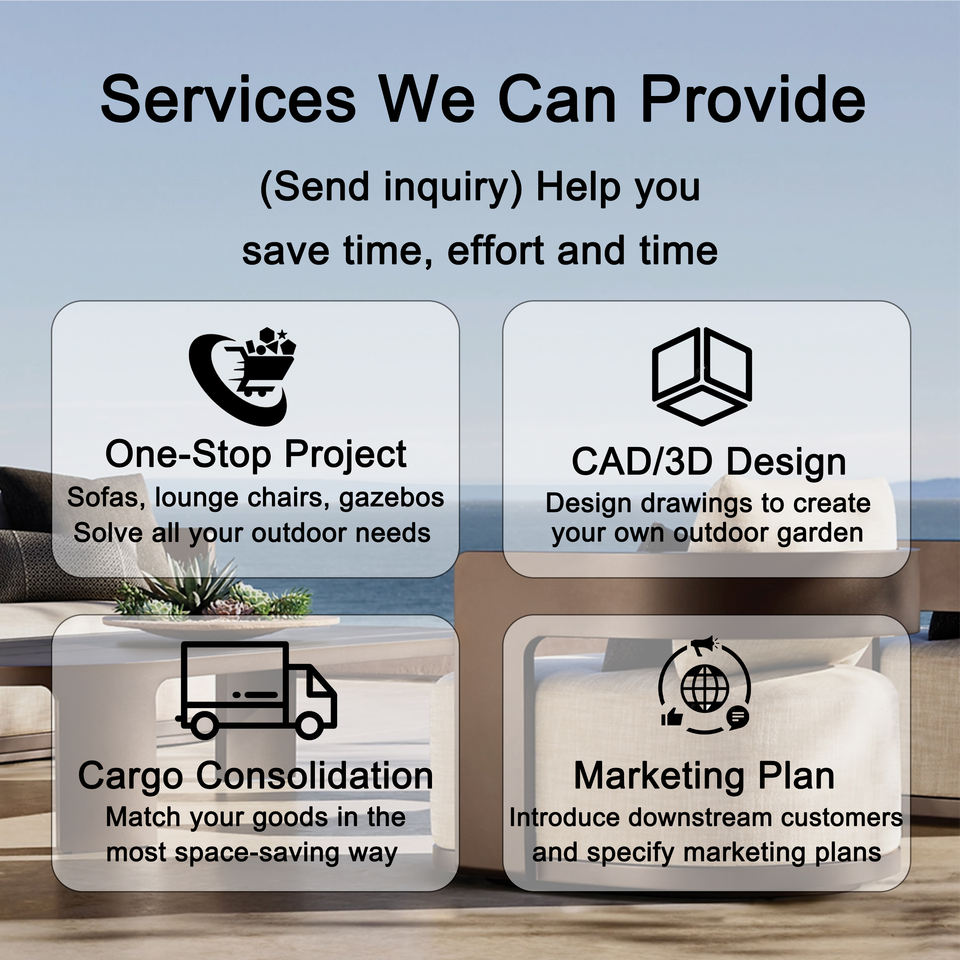 Services We Can Provide

(Send inquiry) Help you save time, effort and time

One-Stop Project
Sofas, lounge chairs, gazebos
Solve all your outdoor needs

CAD/3D Design
Design drawings to create your own outdoor garden

Cargo Consolidation
Match your goods in the most space-saving way

Marketing Plan
Introduce downstream customers and specify marketing plans